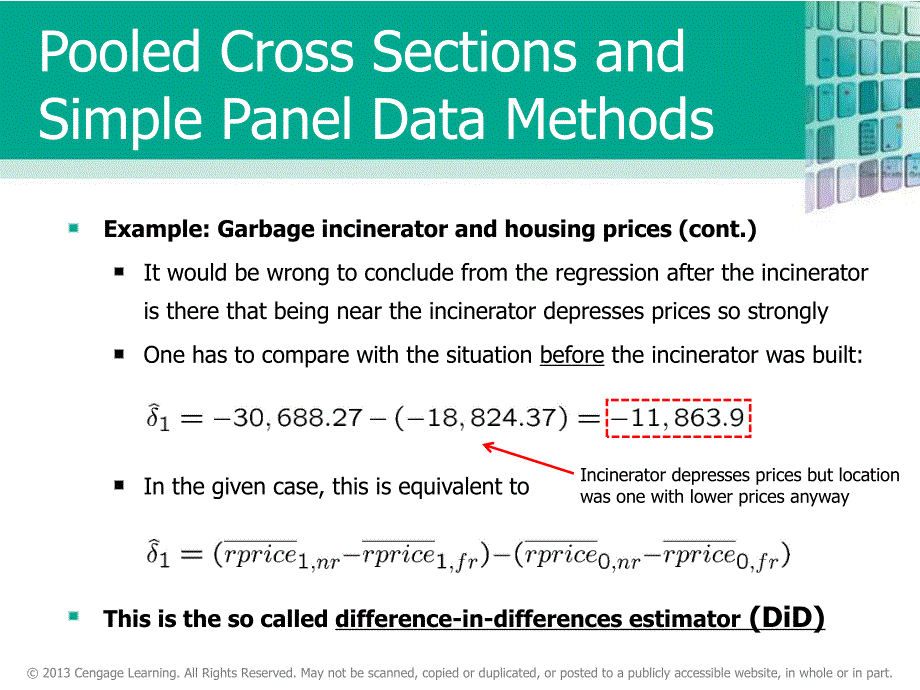 Pooled Cross Sections and Simple Panel Data Methods

Example: Garbage incinerator and housing prices (cont.)

It would be wrong to conclude from the regression after the incinerator is there that being near the incinerator depresses prices so strongly

One has to compare with the situation before the incinerator was built:

$\hat{\delta}_1 = -30,688.27 - (-18,824.37) = -11,863.9$

Incinerator depresses prices but location was one with lower prices anyway

In the given case, this is equivalent to

$\hat{\delta}_1 = (\overline{rprice}_{1,nr} - \overline{rprice}_{1,fr}) - (\overline{rprice}_{0,nr} - \overline{rprice}_{0,fr})$

This is the so called difference-in-differences estimator (DiD)

© 2013 Cengage Learning. All Rights Reserved. May not be scanned, copied or duplicated, or posted to a publicly accessible website, in whole or in part.